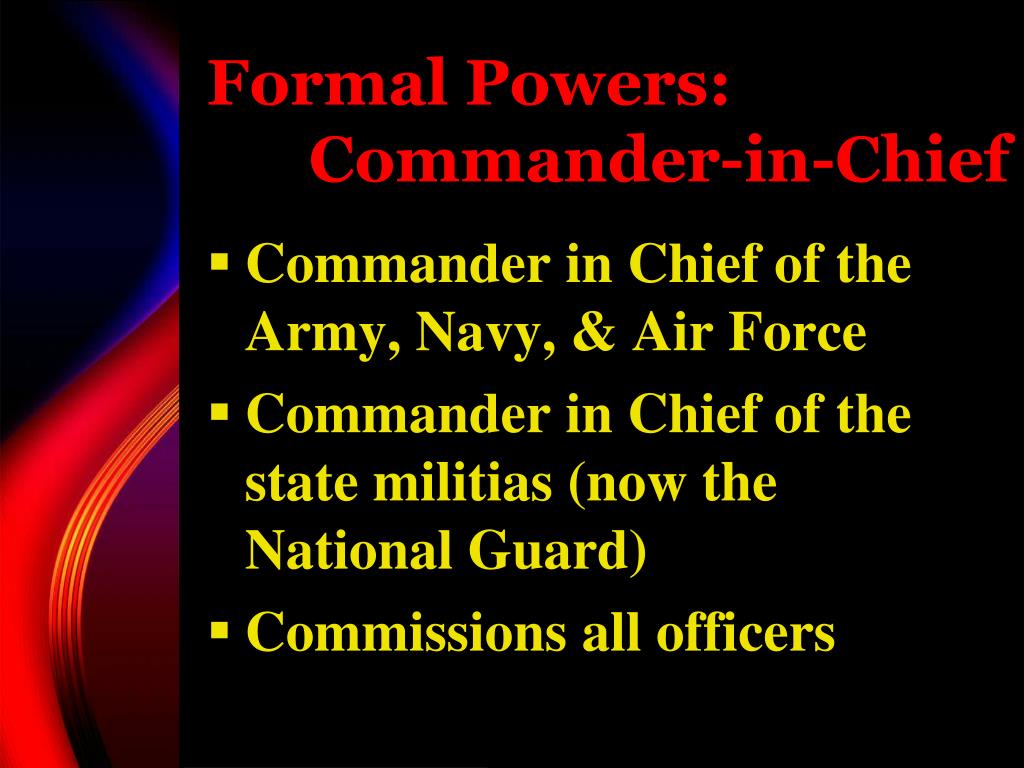 Formal Powers:
Commander-in-Chief

▪ Commander in Chief of the Army, Navy, & Air Force
▪ Commander in Chief of the state militias (now the National Guard)
▪ Commissions all officers